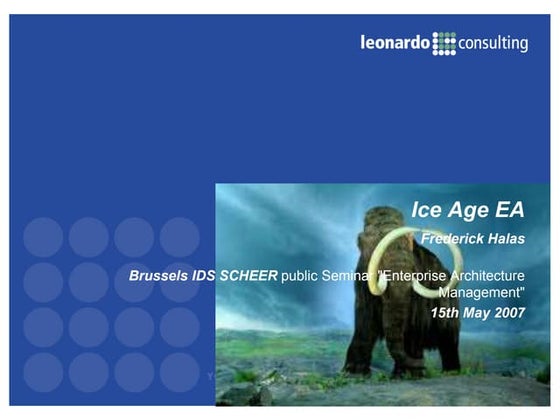 leonardo consulting

Ice Age EA

Frederick Halas

Brussels IDS SCHEER public Seminar "Enterprise Architecture Management"

15th May 2007